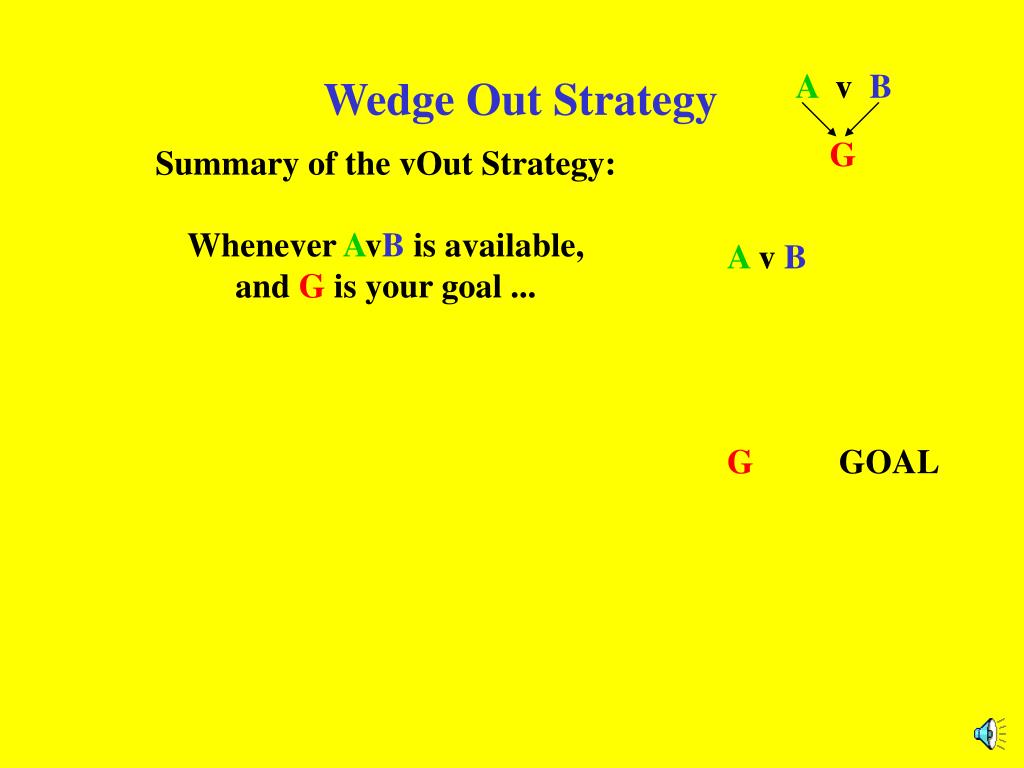 Wedge Out Strategy

A v B
G

Summary of the vOut Strategy:

Whenever AvB is available, and G is your goal ...

A v B

G GOAL